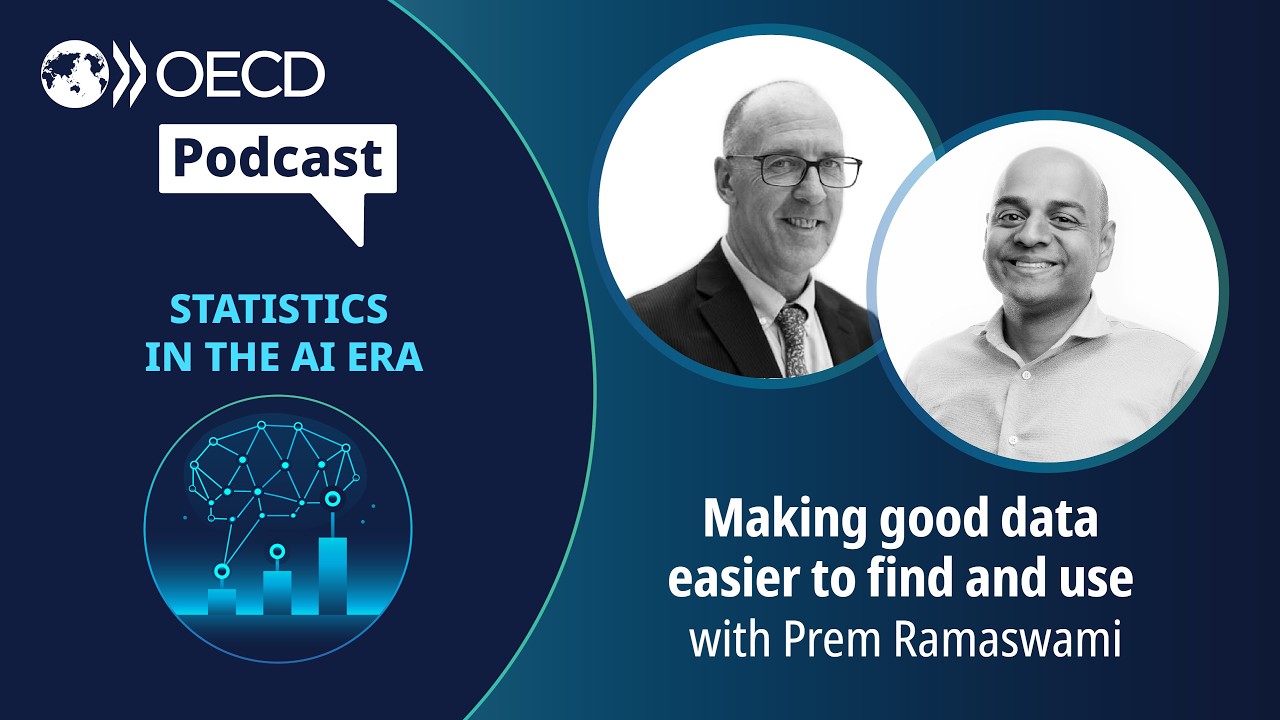 OECD

Podcast

STATISTICS IN THE AI ERA

Making good data easier to find and use with Prem Ramaswami